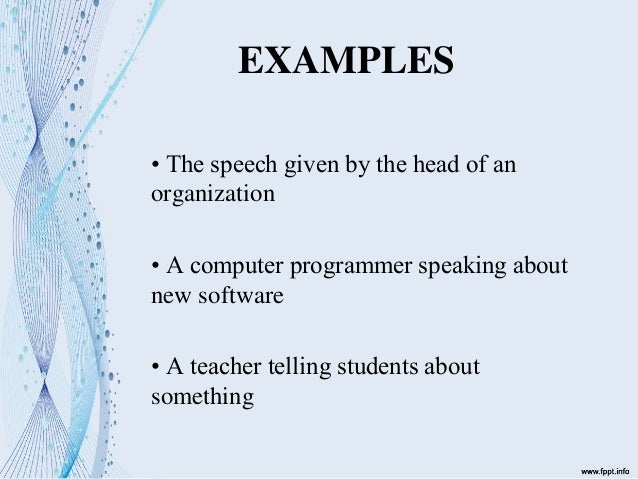 EXAMPLES

• The speech given by the head of an organization

• A computer programmer speaking about new software

• A teacher telling students about something

www.fppt.info